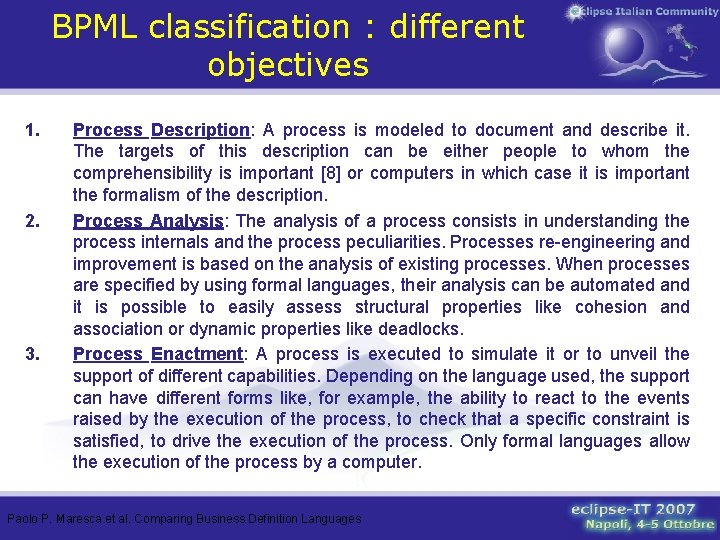 BPML classification : different objectives

eclipse Italian Community

1. Process Description: A process is modeled to document and describe it. The targets of this description can be either people to whom the comprehensibility is important [8] or computers in which case it is important the formalism of the description.

2. Process Analysis: The analysis of a process consists in understanding the process internals and the process peculiarities. Processes re-engineering and improvement is based on the analysis of existing processes. When processes are specified by using formal languages, their analysis can be automated and it is possible to easily assess structural properties like cohesion and association or dynamic properties like deadlocks.

3. Process Enactment: A process is executed to simulate it or to unveil the support of different capabilities. Depending on the language used, the support can have different forms like, for example, the ability to react to the events raised by the execution of the process, to check that a specific constraint is satisfied, to drive the execution of the process. Only formal languages allow the execution of the process by a computer.

Paolo P. Maresca et al. Comparing Business Definition Languages

eclipse-IT 2007
Napoli, 4-5 Ottobre